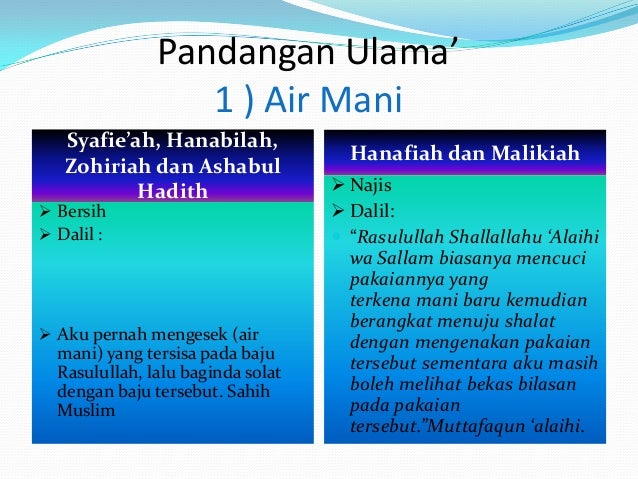 Pandangan Ulama’
1 ) Air Mani

Syafie’ah, Hanabilah, Zohiriah dan Ashabul Hadith

➢ Bersih
➢ Dalil :

➢ Aku pernah mengesek (air mani) yang tersisa pada baju Rasulullah, lalu baginda solat dengan baju tersebut. Sahih Muslim

Hanafiah dan Malikiah

➢ Najis
➢ Dalil:
“Rasulullah Shallallahu ‘Alaihi wa Sallam biasanya mencuci pakaiannya yang terkena mani baru kemudian berangkat menuju shalat dengan mengenakan pakaian tersebut sementara aku masih boleh melihat bekas bilasan pada pakaian tersebut.”Muttafaqun ‘alaihi.